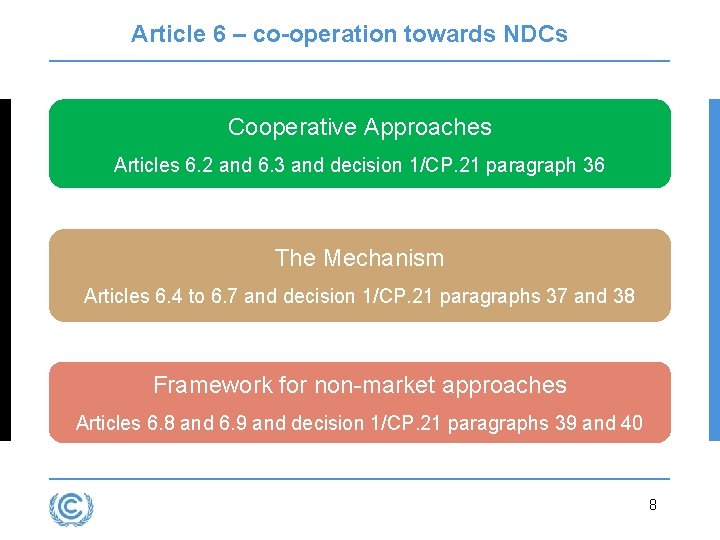 Article 6 – co-operation towards NDCs

Cooperative Approaches

Articles 6.2 and 6.3 and decision 1/CP.21 paragraph 36

The Mechanism

Articles 6.4 to 6.7 and decision 1/CP.21 paragraphs 37 and 38

Framework for non-market approaches

Articles 6.8 and 6.9 and decision 1/CP.21 paragraphs 39 and 40

8